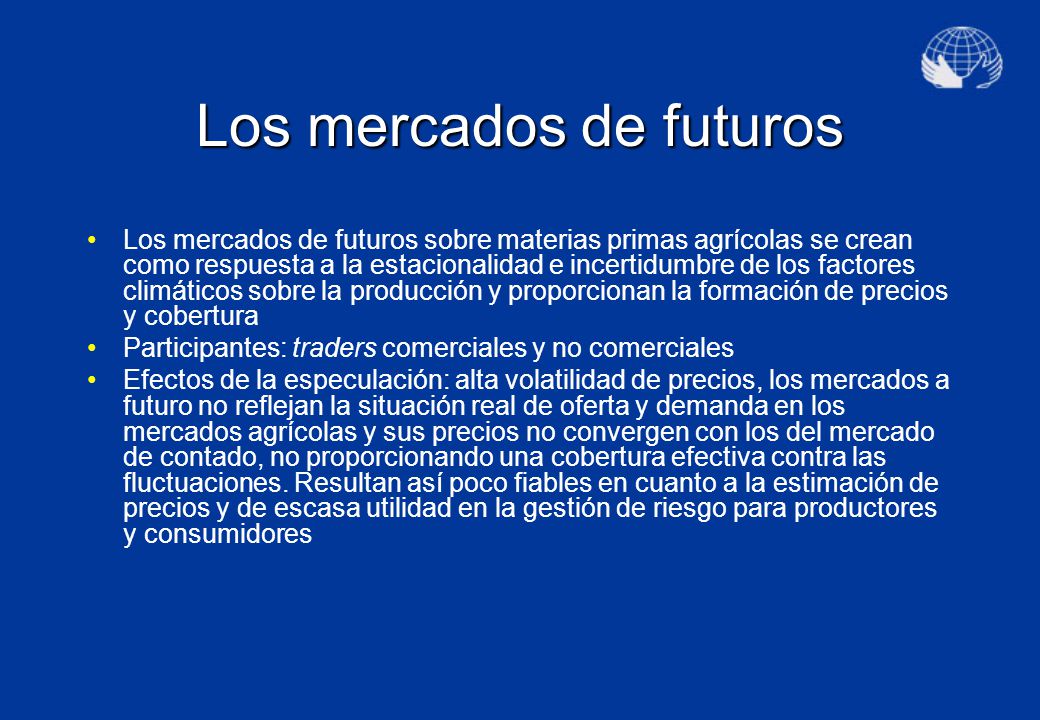 Los mercados de futuros

• Los mercados de futuros sobre materias primas agrícolas se crean como respuesta a la estacionalidad e incertidumbre de los factores climáticos sobre la producción y proporcionan la formación de precios y cobertura

• Participantes: traders comerciales y no comerciales

• Efectos de la especulación: alta volatilidad de precios, los mercados a futuro no reflejan la situación real de oferta y demanda en los mercados agrícolas y sus precios no convergen con los del mercado de contado, no proporcionando una cobertura efectiva contra las fluctuaciones. Resultan así poco fiables en cuanto a la estimación de precios y de escasa utilidad en la gestión de riesgo para productores y consumidores